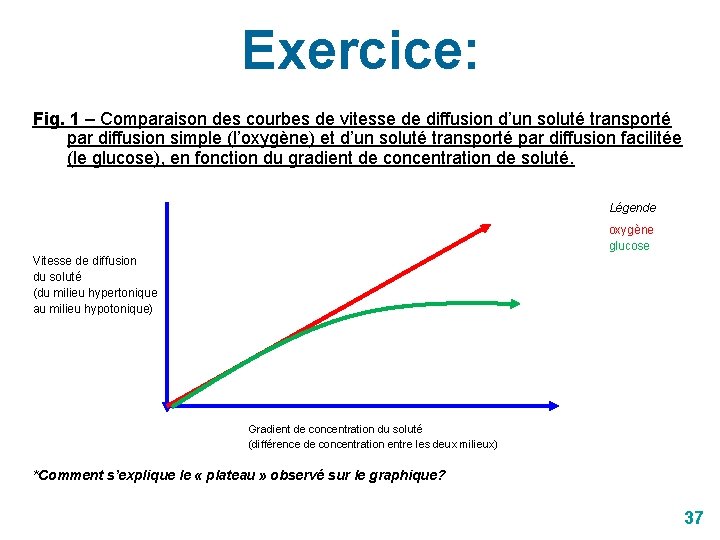 Exercice:

Fig. 1 – Comparaison des courbes de vitesse de diffusion d'un soluté transporté par diffusion simple (l'oxygène) et d'un soluté transporté par diffusion facilitée (le glucose), en fonction du gradient de concentration de soluté.

Légende
oxygène
glucose

Vitesse de diffusion du soluté (du milieu hypertonique au milieu hypotonique)

Gradient de concentration du soluté (différence de concentration entre les deux milieux)

*Comment s'explique le « plateau » observé sur le graphique?

37